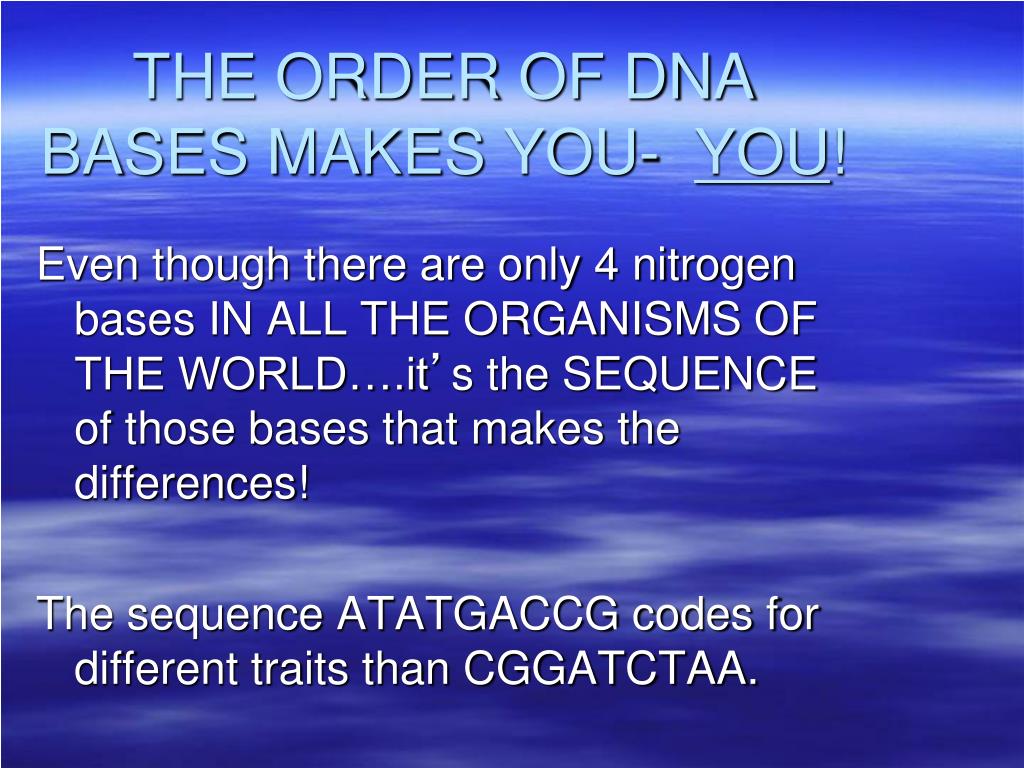 THE ORDER OF DNA BASES MAKES YOU- YOU!

Even though there are only 4 nitrogen bases IN ALL THE ORGANISMS OF THE WORLD….it’s the SEQUENCE of those bases that makes the differences!

The sequence ATATGACCG codes for different traits than CGGATCTAA.